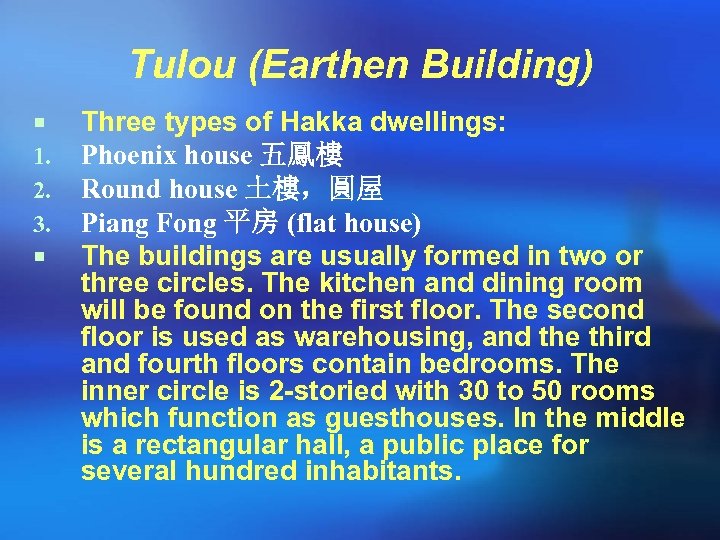 Tulou (Earthen Building)

Three types of Hakka dwellings:

1. Phoenix house 五鳳樓
2. Round house 土樓，圓屋
3. Piang Fong 平房 (flat house)

The buildings are usually formed in two or three circles. The kitchen and dining room will be found on the first floor. The second floor is used as warehousing, and the third and fourth floors contain bedrooms. The inner circle is 2-storied with 30 to 50 rooms which function as guesthouses. In the middle is a rectangular hall, a public place for several hundred inhabitants.